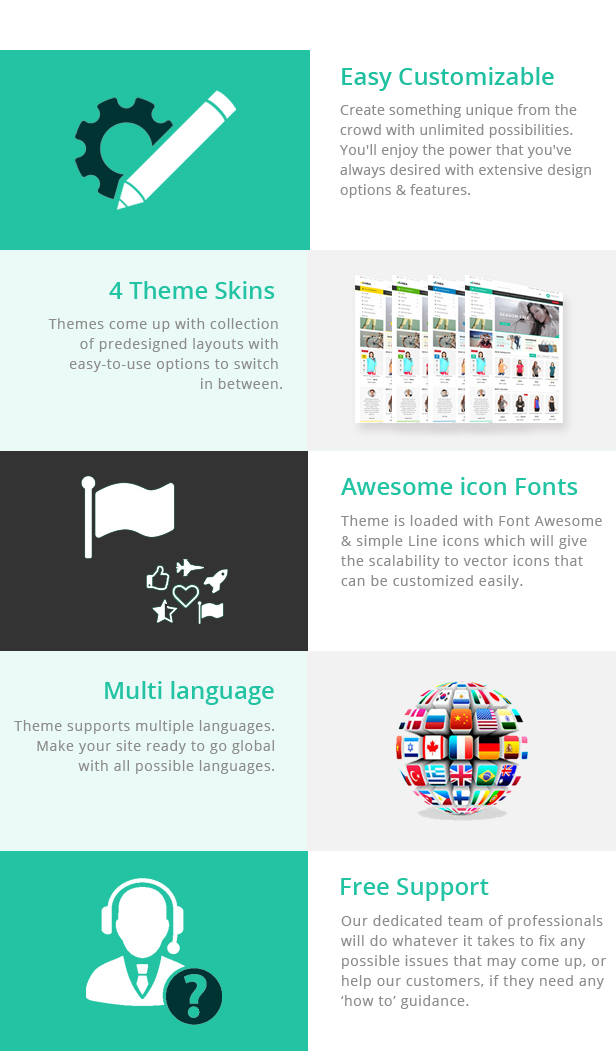 Easy Customizable

Create something unique from the crowd with unlimited possibilities. You'll enjoy the power that you've always desired with extensive design options & features.

4 Theme Skins

Themes come up with collection of predesigned layouts with easy-to-use options to switch in between.

Awesome icon Fonts

Theme is loaded with Font Awesome & simple Line icons which will give the scalability to vector icons that can be customized easily.

Multi language

Theme supports multiple languages. Make your site ready to go global with all possible languages.

Free Support

Our dedicated team of professionals will do whatever it takes to fix any possible issues that may come up, or help our customers, if they need any 'how to' guidance.